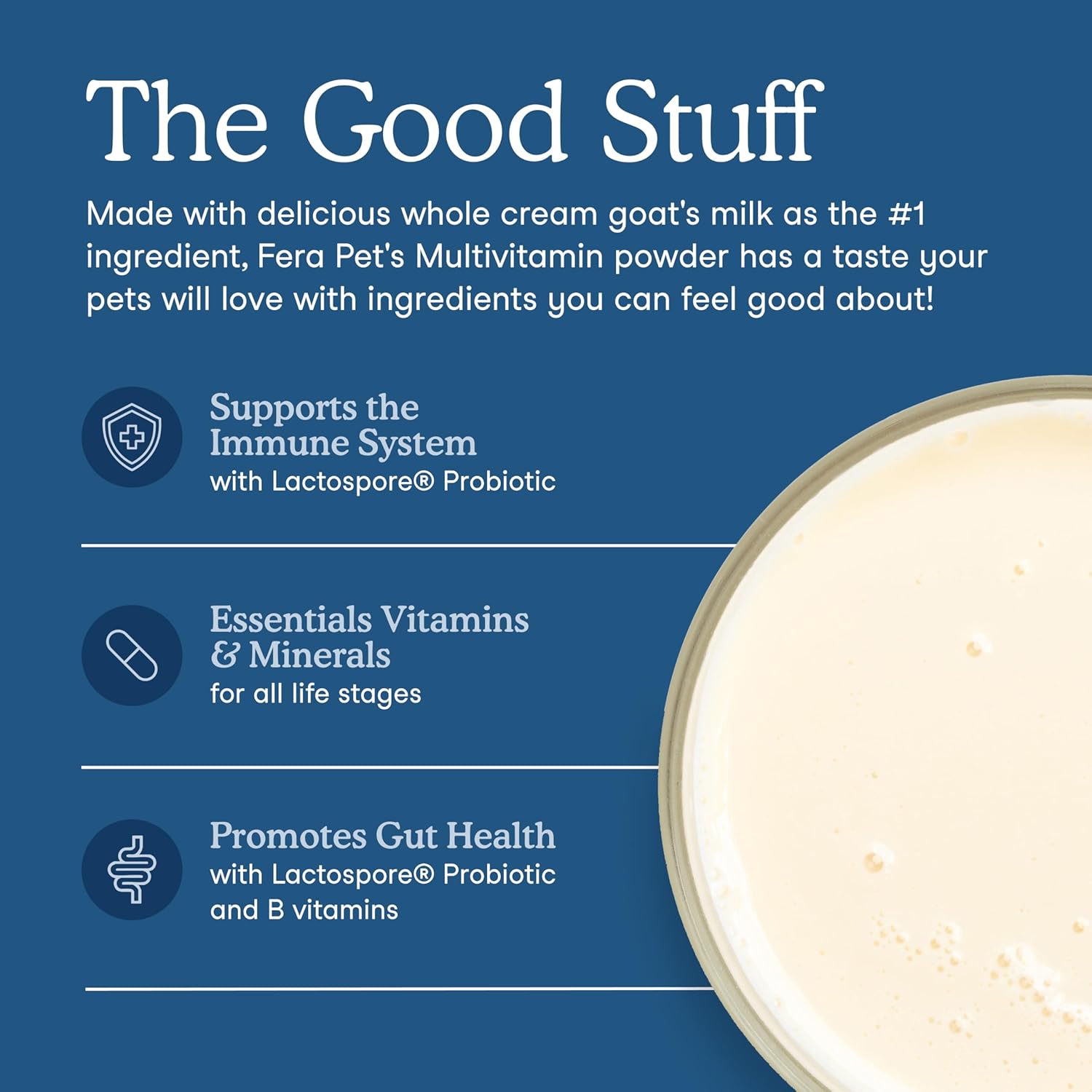 The Good Stuff

Made with delicious whole cream goat's milk as the #1 ingredient, Fera Pet's Multivitamin powder has a taste your pets will love with ingredients you can feel good about!

Supports the Immune System
with Lactospore® Probiotic

Essentials Vitamins & Minerals
for all life stages

Promotes Gut Health
with Lactospore® Probiotic and B vitamins